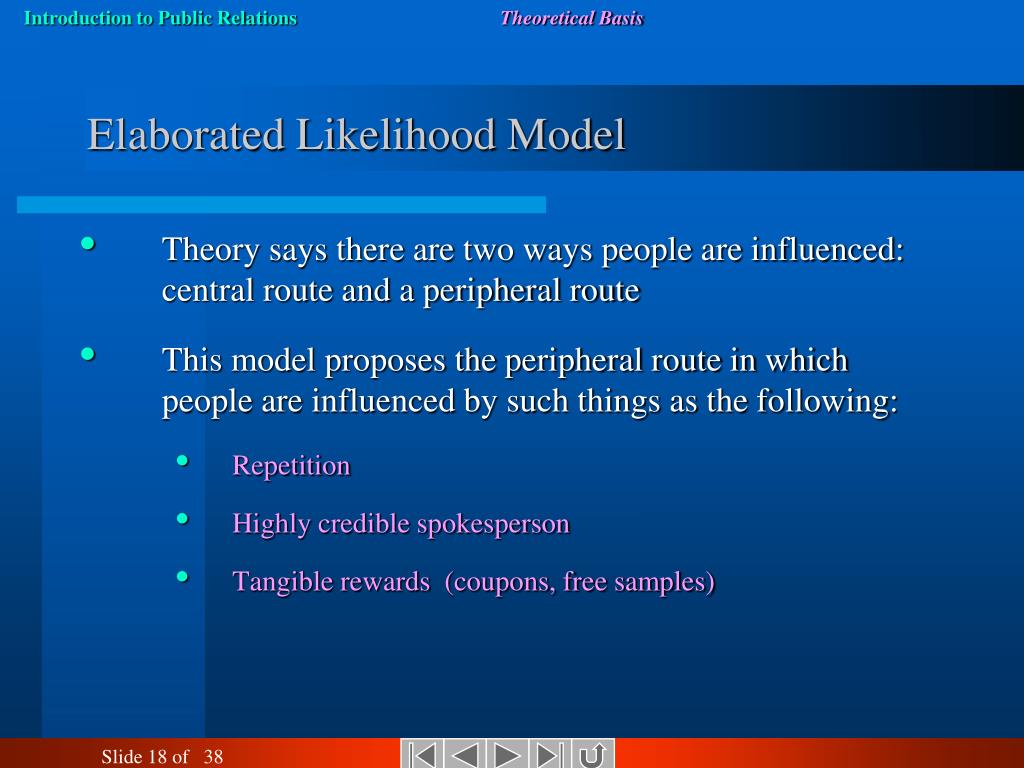 Introduction to Public Relations

Theoretical Basis

Elaborated Likelihood Model

- Theory says there are two ways people are influenced: central route and a peripheral route
- This model proposes the peripheral route in which people are influenced by such things as the following:
  - Repetition
  - Highly credible spokesperson
  - Tangible rewards (coupons, free samples)

Slide 18 of 38